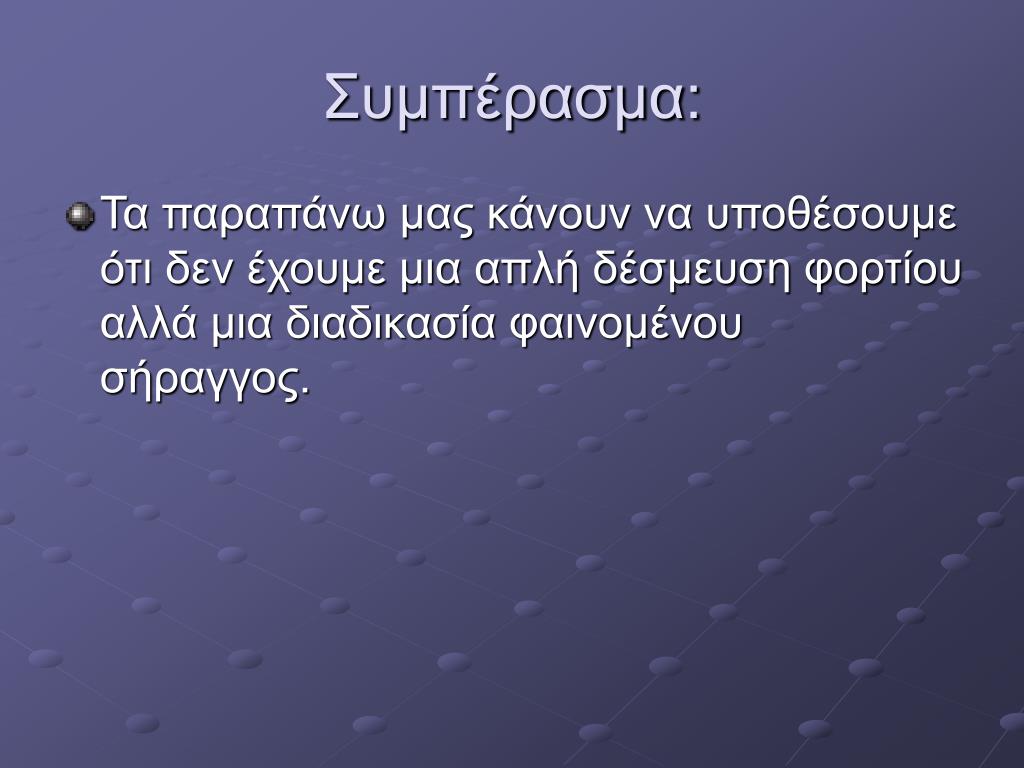 Συμπέρασμα:

Τα παραπάνω μας κάνουν να υποθέσουμε ότι δεν έχουμε μια απλή δέσμευση φορτίου αλλά μια διαδικασία φαινομένου σήραγγος.